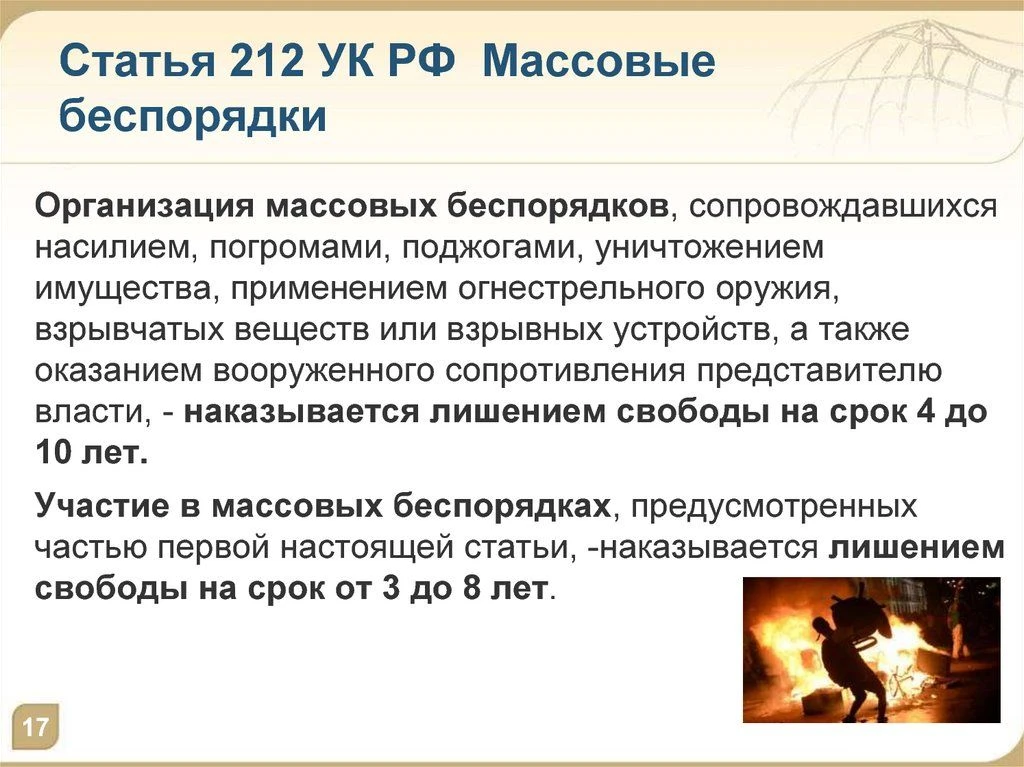 Статья 212 УК РФ Массовые беспорядки

Организация массовых беспорядков, сопровождавшихся насилием, погромами, поджогами, уничтожением имущества, применением огнестрельного оружия, взрывчатых веществ или взрывных устройств, а также оказанием вооруженного сопротивления представителю власти, - наказывается лишением свободы на срок 4 до 10 лет.

Участие в массовых беспорядках, предусмотренных частью первой настоящей статьи, -наказывается лишением свободы на срок от 3 до 8 лет.

17